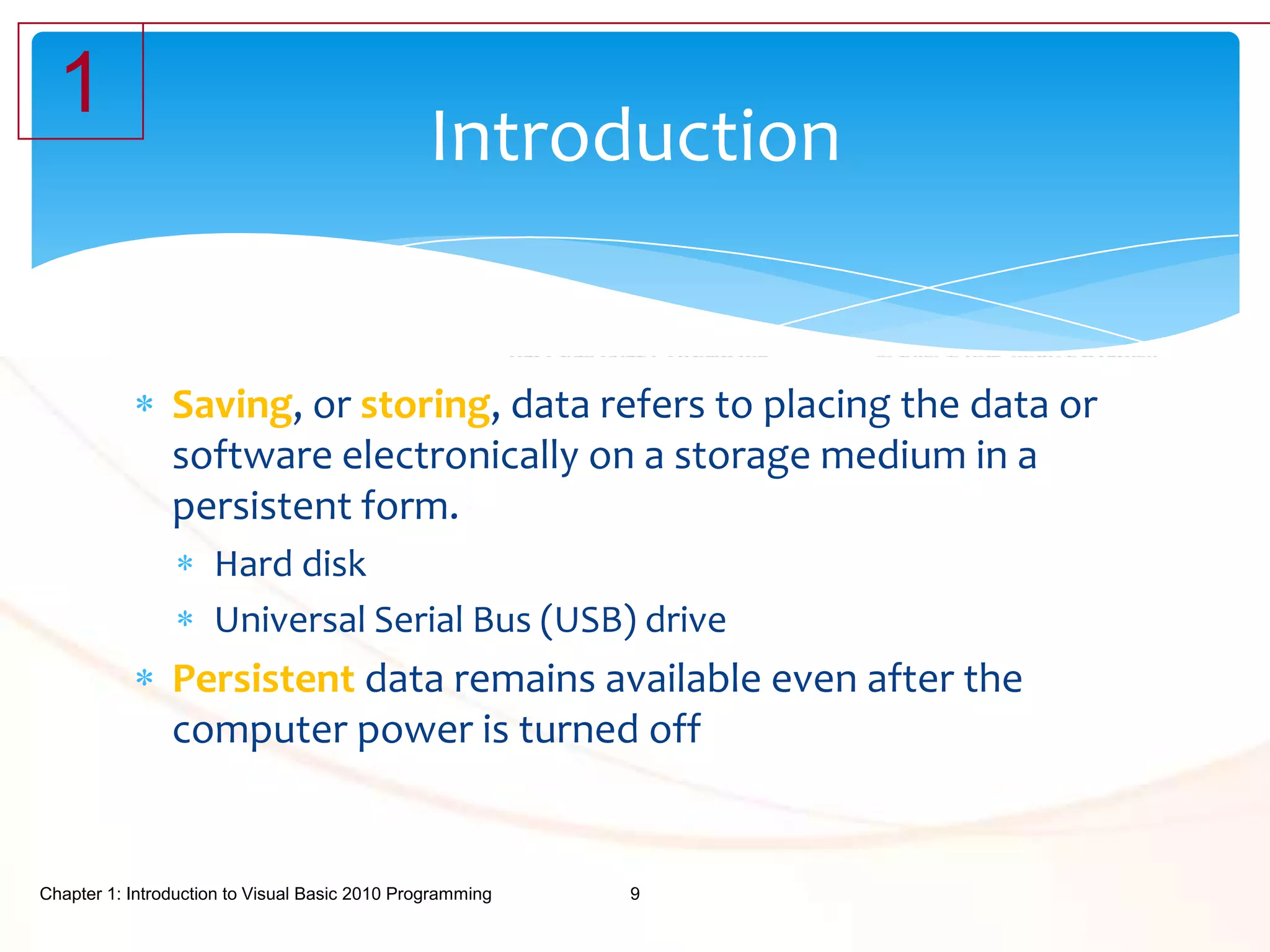 1

Introduction

* Saving, or storing, data refers to placing the data or software electronically on a storage medium in a persistent form.
  * Hard disk
  * Universal Serial Bus (USB) drive
* Persistent data remains available even after the computer power is turned off

Chapter 1: Introduction to Visual Basic 2010 Programming 9